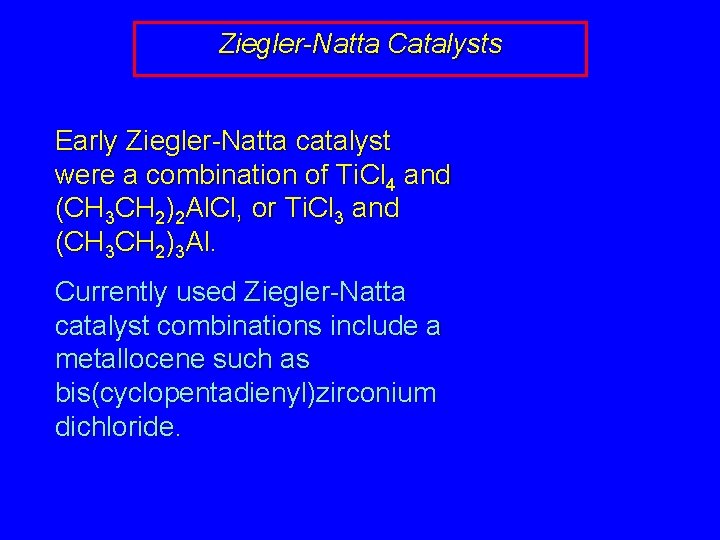 Ziegler-Natta Catalysts

Early Ziegler-Natta catalyst were a combination of $TiCl_4$ and $(CH_3CH_2)_2AlCl$, or $TiCl_3$ and $(CH_3CH_2)_3Al$.

Currently used Ziegler-Natta catalyst combinations include a metallocene such as bis(cyclopentadienyl)zirconium dichloride.